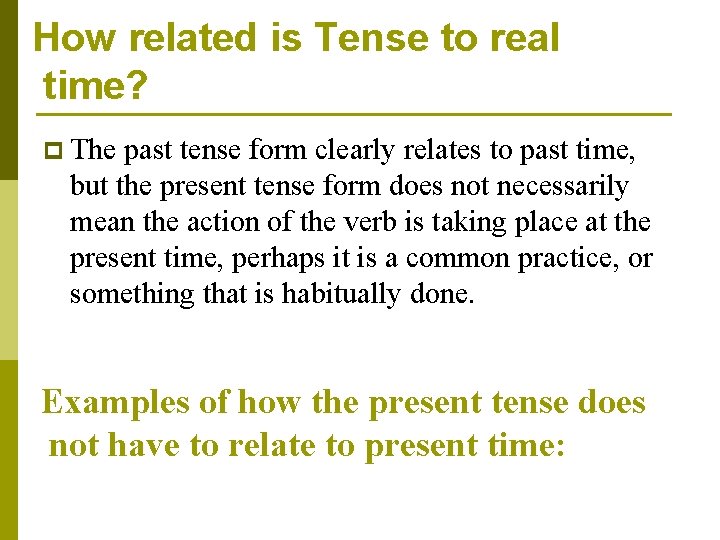 How related is Tense to real time?

The past tense form clearly relates to past time, but the present tense form does not necessarily mean the action of the verb is taking place at the present time, perhaps it is a common practice, or something that is habitually done.

Examples of how the present tense does not have to relate to present time: